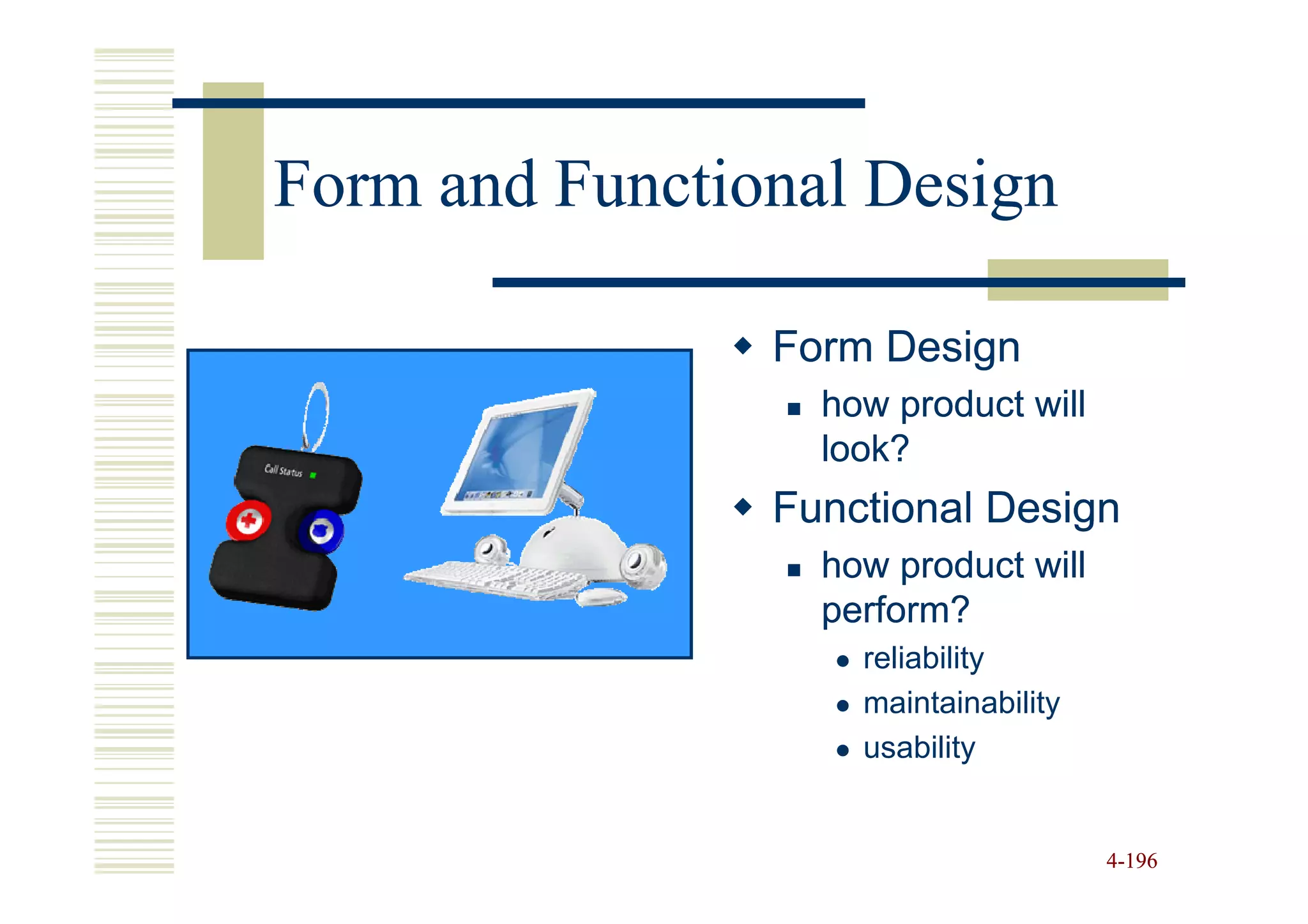 Form and Functional Design

Call Status

◆ Form Design
▪ how product will look?
◆ Functional Design
▪ how product will perform?
• reliability
• maintainability
• usability

4-196